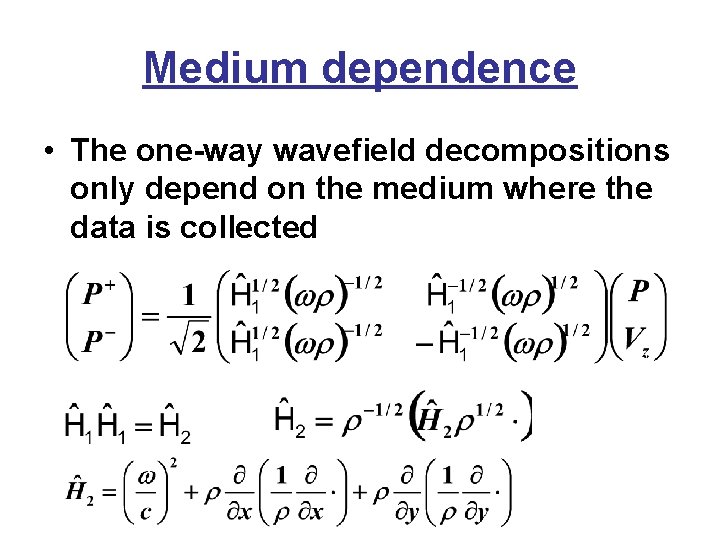 Medium dependence

• The one-way wavefield decompositions only depend on the medium where the data is collected

$\begin{pmatrix} P^+ \\ P^- \end{pmatrix} = \frac{1}{\sqrt{2}} \begin{pmatrix} \hat{H}_1^{1/2}(\omega\rho)^{-1/2} & \hat{H}_1^{-1/2}(\omega\rho)^{1/2} \\ \hat{H}_1^{1/2}(\omega\rho)^{-1/2} & -\hat{H}_1^{-1/2}(\omega\rho)^{1/2} \end{pmatrix} \begin{pmatrix} P \\ V_z \end{pmatrix}$

$\hat{H}_1 \hat{H}_1 = \hat{H}_2$ $\hat{H}_2 = \rho^{-1/2}\left(\hat{H}_2 \rho^{1/2} \cdot\right)$

$\hat{H}_2 = \left(\frac{\omega}{c}\right)^2 + \rho \frac{\partial}{\partial x}\left(\frac{1}{\rho}\frac{\partial}{\partial x}\cdot\right) + \rho \frac{\partial}{\partial y}\left(\frac{1}{\rho}\frac{\partial}{\partial y}\cdot\right)$